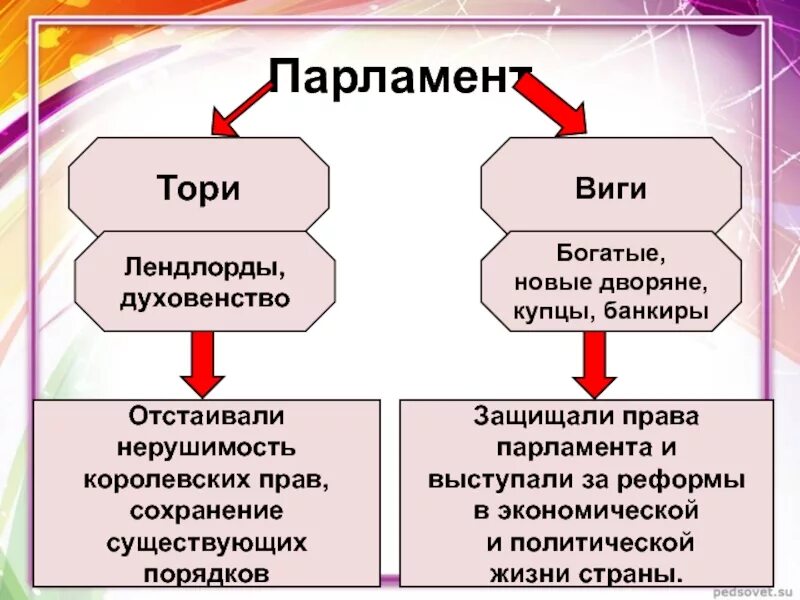 Парламент

Тори

Лендлорды, духовенство

Отстаивали нерушимость королевских прав, сохранение существующих порядков

Виги

Богатые, новые дворяне, купцы, банкиры

Защищали права парламента и выступали за реформы в экономической и политической жизни страны.

pedsovet.su